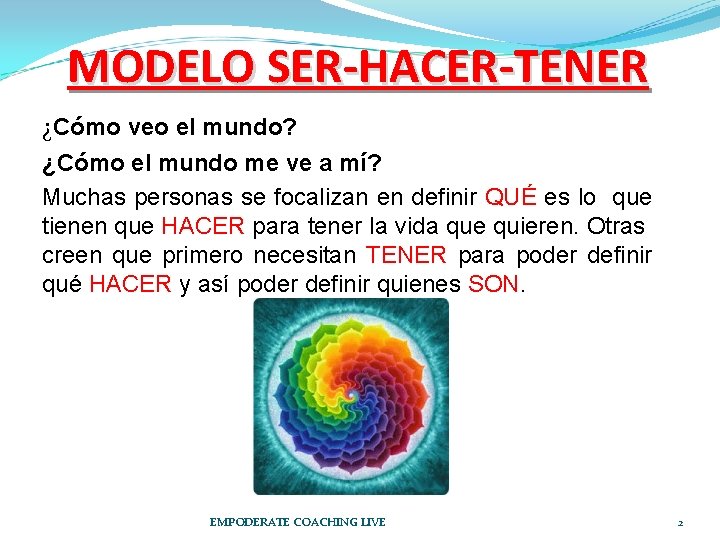 MODELO SER-HACER-TENER

¿Cómo veo el mundo?

¿Cómo el mundo me ve a mí?

Muchas personas se focalizan en definir QUÉ es lo que tienen que HACER para tener la vida que quieren. Otras creen que primero necesitan TENER para poder definir qué HACER y así poder definir quienes SON.

EMPODERATE COACHING LIVE

2